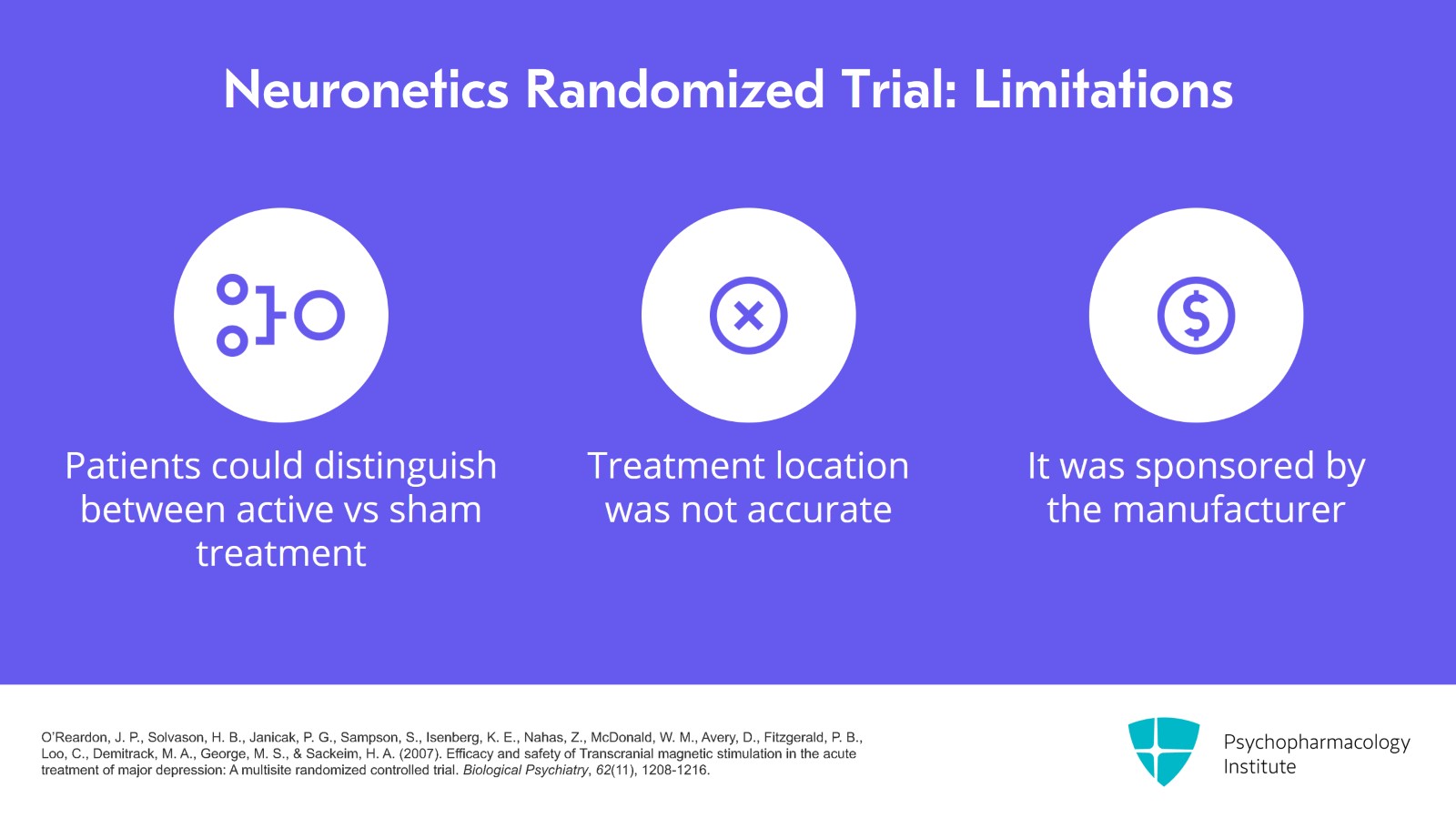 Neuronetics Randomized Trial: Limitations

Patients could distinguish between active vs sham treatment

Treatment location was not accurate

It was sponsored by the manufacturer

O'Reardon, J. P., Solvason, H. B., Janicak, P. G., Sampson, S., Isenberg, K. E., Nahas, Z., McDonald, W. M., Avery, D., Fitzgerald, P. B., Loo, C., Demitrack, M. A., George, M. S., & Sackeim, H. A. (2007). Efficacy and safety of Transcranial magnetic stimulation in the acute treatment of major depression: A multisite randomized controlled trial. Biological Psychiatry, 62(11), 1208-1216.

Psychopharmacology Institute